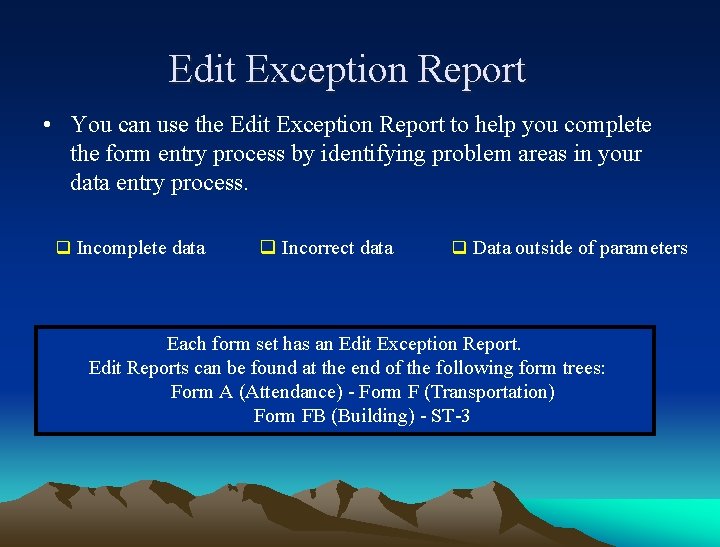 Edit Exception Report

• You can use the Edit Exception Report to help you complete the form entry process by identifying problem areas in your data entry process.

❑ Incomplete data ❑ Incorrect data ❑ Data outside of parameters

Each form set has an Edit Exception Report.
Edit Reports can be found at the end of the following form trees:
Form A (Attendance) - Form F (Transportation)
Form FB (Building) - ST-3